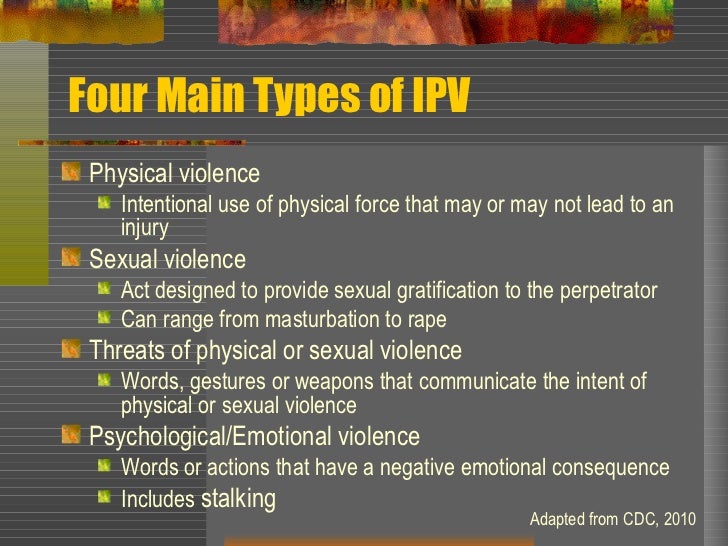 Four Main Types of IPV

Physical violence

Intentional use of physical force that may or may not lead to an injury

Sexual violence

Act designed to provide sexual gratification to the perpetrator

Can range from masturbation to rape

Threats of physical or sexual violence

Words, gestures or weapons that communicate the intent of physical or sexual violence

Psychological/Emotional violence

Words or actions that have a negative emotional consequence

Includes stalking

Adapted from CDC, 2010